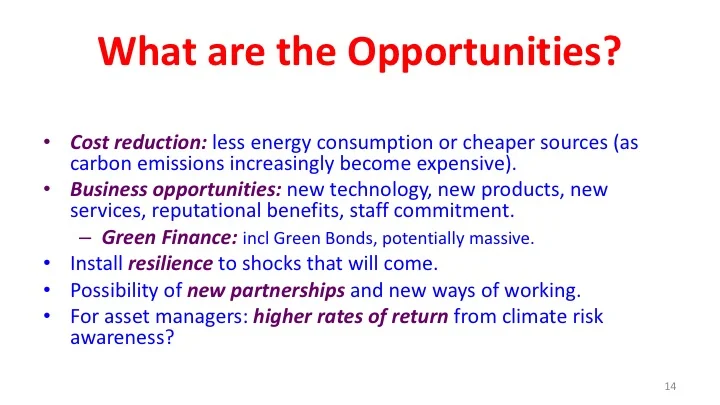 What are the Opportunities?

• Cost reduction: less energy consumption or cheaper sources (as carbon emissions increasingly become expensive).
• Business opportunities: new technology, new products, new services, reputational benefits, staff commitment.
– Green Finance: incl Green Bonds, potentially massive.
• Install resilience to shocks that will come.
• Possibility of new partnerships and new ways of working.
• For asset managers: higher rates of return from climate risk awareness?

14